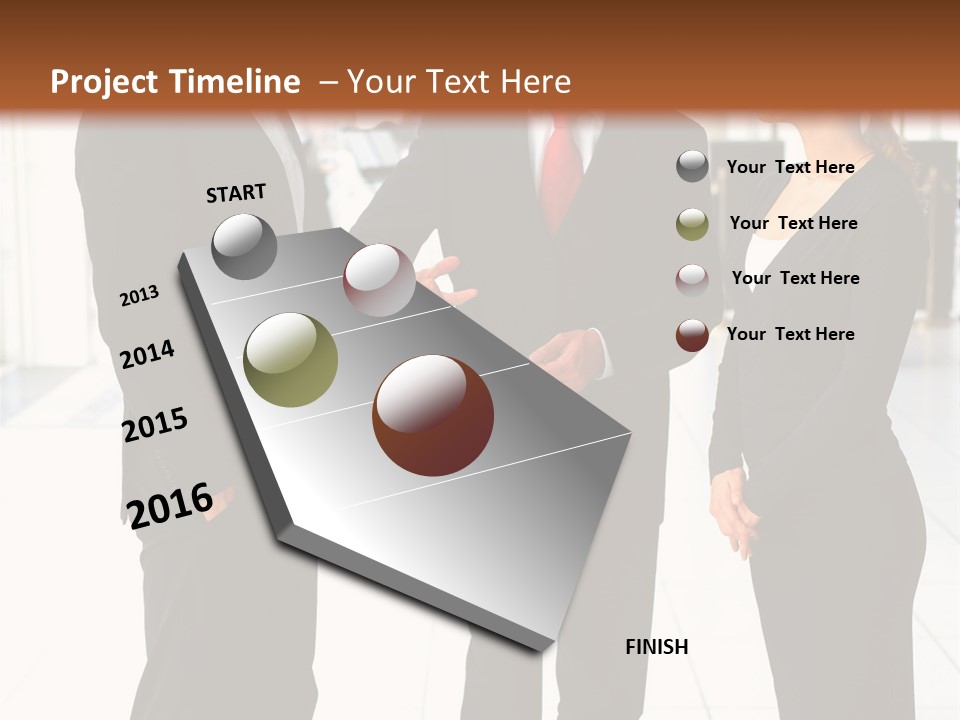 Project Timeline – Your Text Here

START

2013

2014

2015

2016

FINISH

Your Text Here

Your Text Here

Your Text Here

Your Text Here